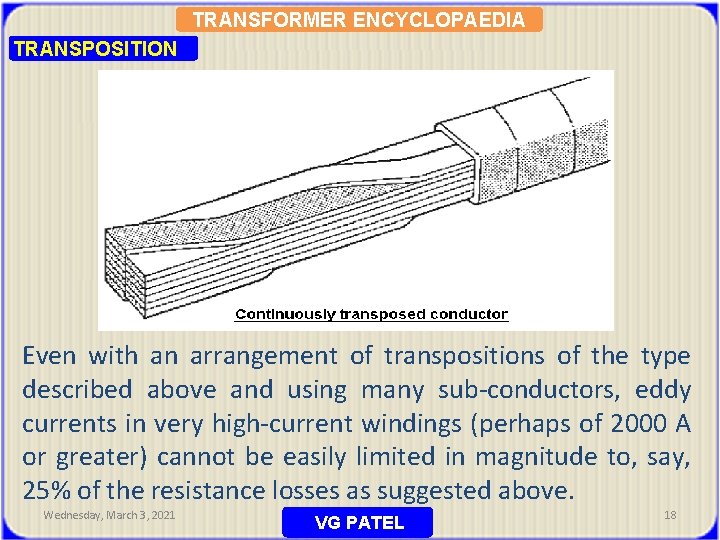 TRANSFORMER ENCYCLOPAEDIA

TRANSPOSITION

Continuously transposed conductor

Even with an arrangement of transpositions of the type described above and using many sub-conductors, eddy currents in very high-current windings (perhaps of 2000 A or greater) cannot be easily limited in magnitude to, say, 25% of the resistance losses as suggested above.

Wednesday, March 3, 2021

VG PATEL

18